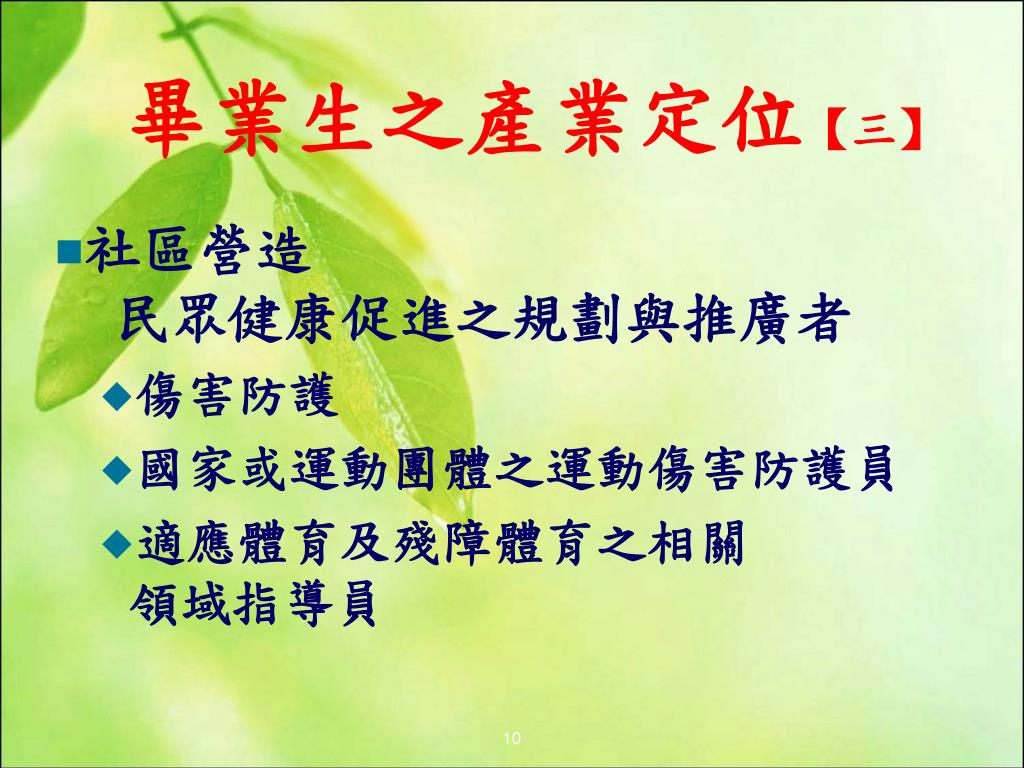 畢業生之產業定位【三】

■社區營造
民眾健康促進之規劃與推廣者

◆傷害防護

◆國家或運動團體之運動傷害防護員

◆適應體育及殘障體育之相關領域指導員

10